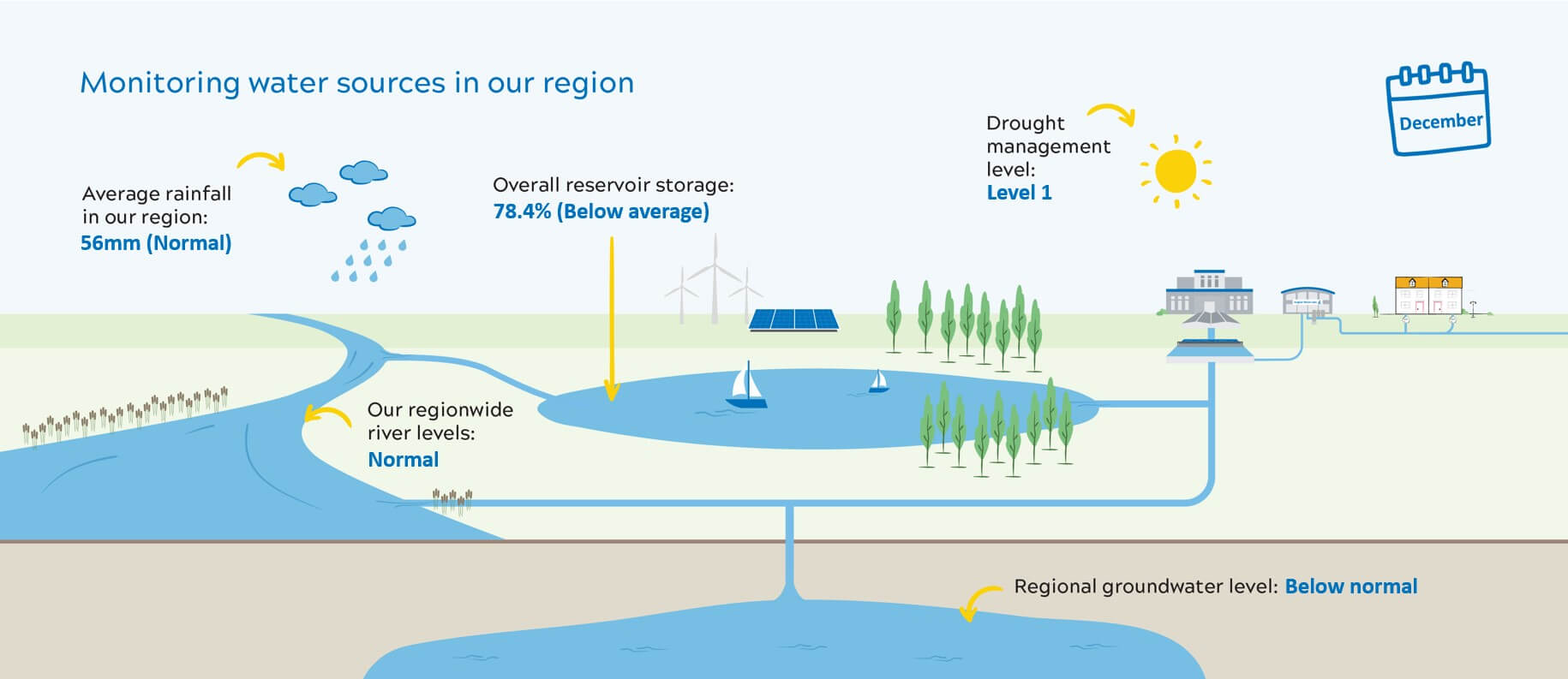 Monitoring water sources in our region

December

Average rainfall in our region:
56mm (Normal)

Overall reservoir storage:
78.4% (Below average)

Drought management level:
Level 1

Our regionwide river levels:
Normal

Regional groundwater level: Below normal